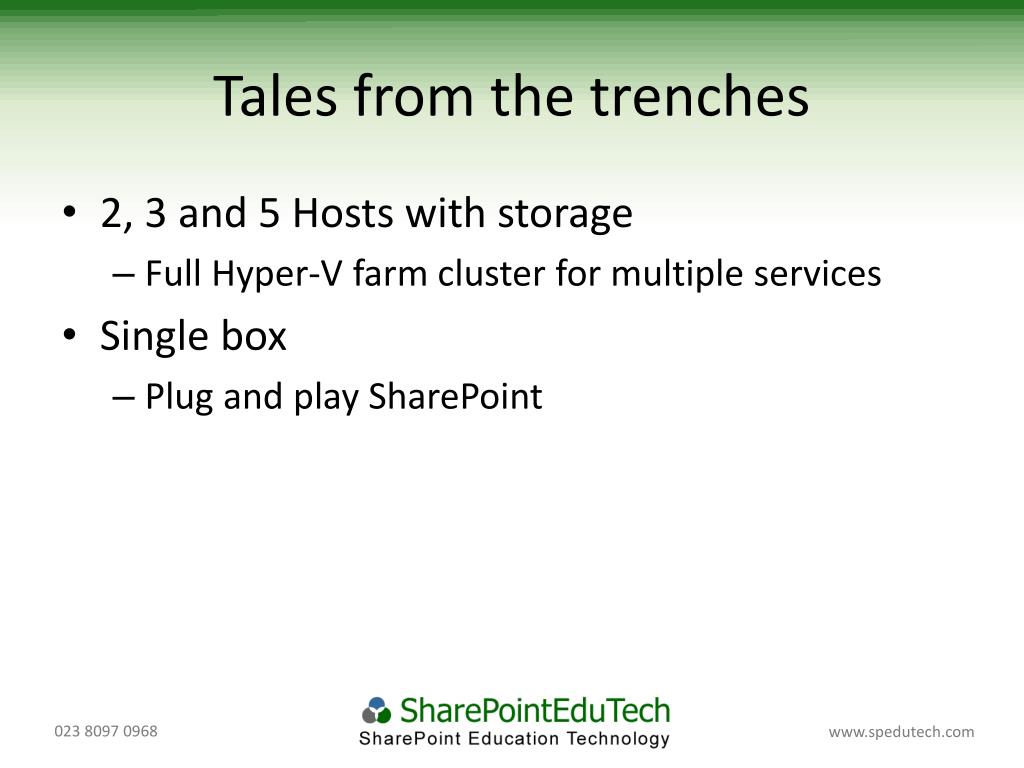 Tales from the trenches

• 2, 3 and 5 Hosts with storage
– Full Hyper-V farm cluster for multiple services
• Single box
– Plug and play SharePoint

023 8097 0968

SharePointEduTech
SharePoint Education Technology

www.spedutech.com